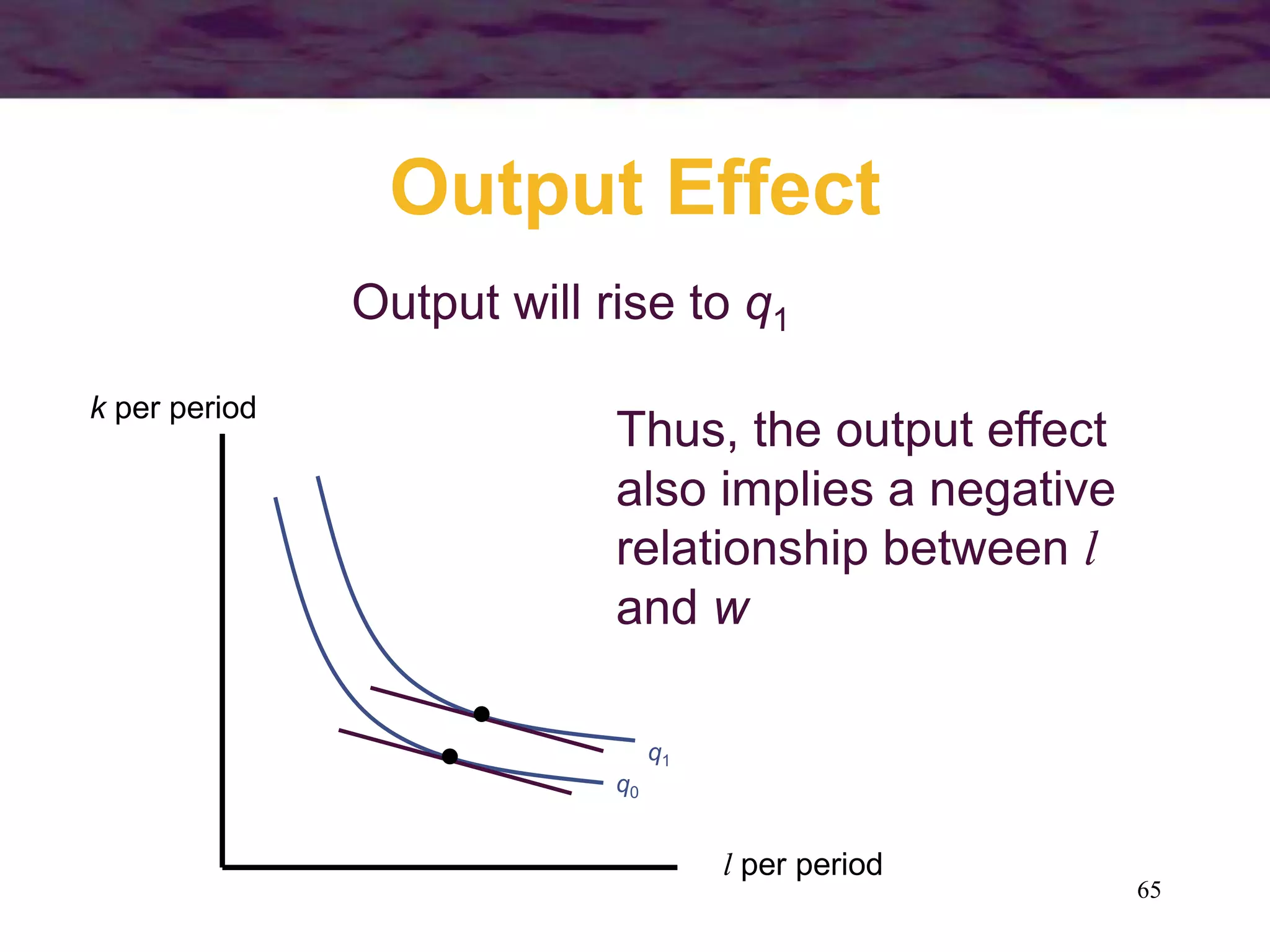 Output Effect

Output will rise to $q_1$

$k$ per period

Thus, the output effect also implies a negative relationship between $l$ and $w$

$q_1$

$q_0$

$l$ per period

65